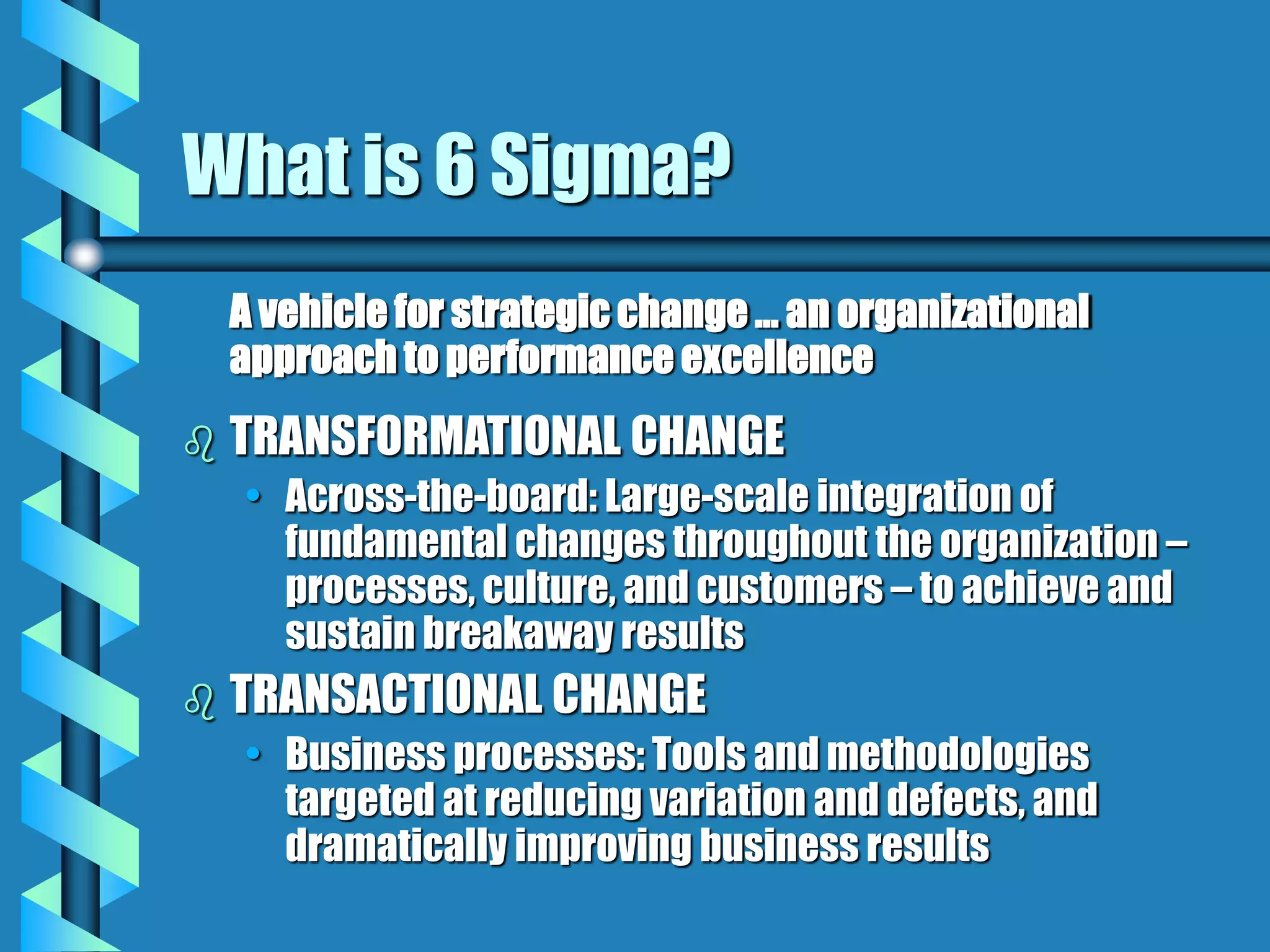 What is 6 Sigma?

A vehicle for strategic change … an organizational approach to performance excellence

♌ TRANSFORMATIONAL CHANGE

• Across-the-board: Large-scale integration of fundamental changes throughout the organization – processes, culture, and customers – to achieve and sustain breakaway results

♌ TRANSACTIONAL CHANGE

• Business processes: Tools and methodologies targeted at reducing variation and defects, and dramatically improving business results